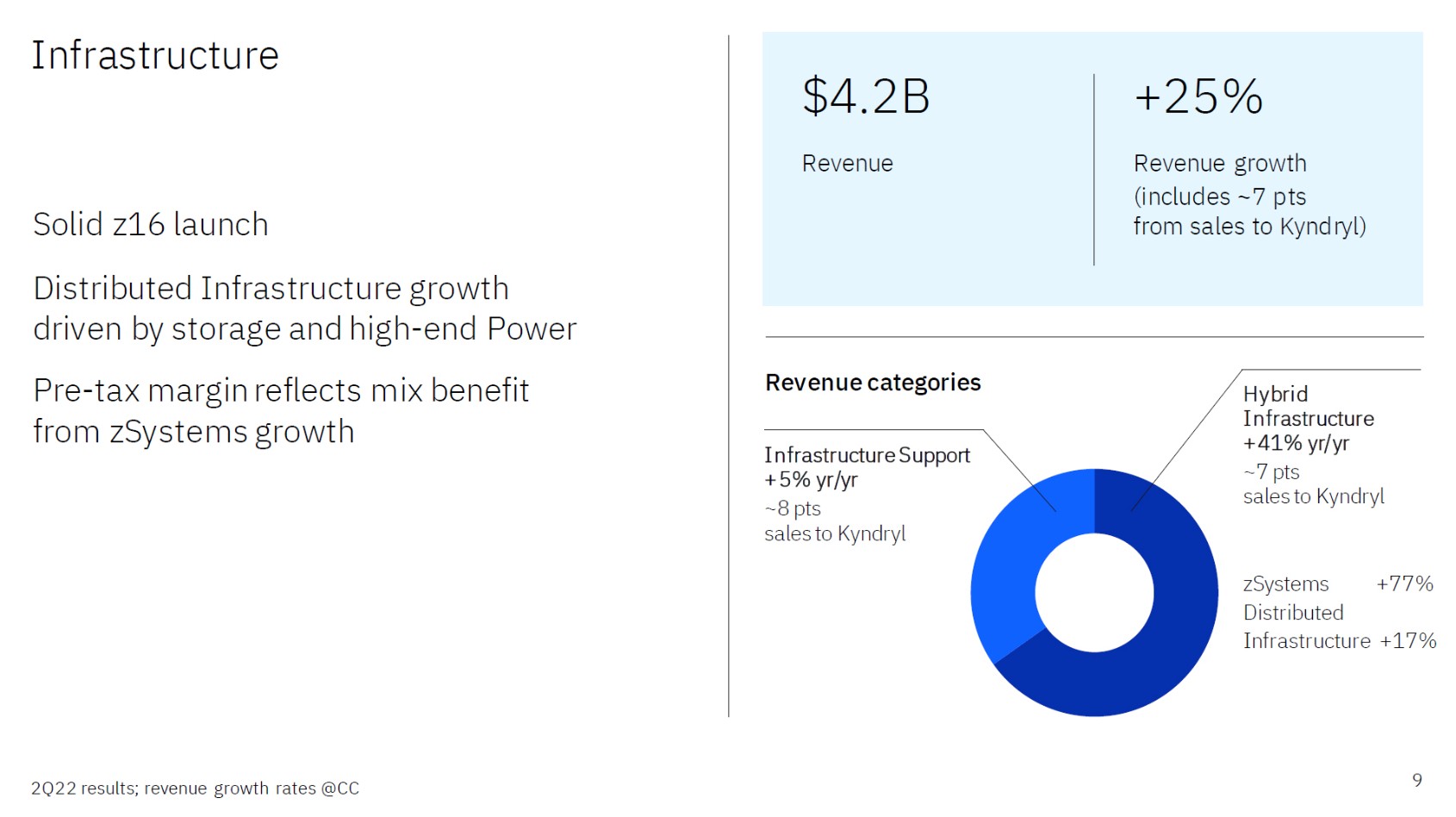 Infrastructure

Solid z16 launch

Distributed Infrastructure growth driven by storage and high-end Power

Pre-tax margin reflects mix benefit from zSystems growth

$4.2B

Revenue

+25%

Revenue growth (includes ~7 pts from sales to Kyndryl)

Revenue categories

Infrastructure Support
+5% yr/yr
~8 pts
sales to Kyndryl

Hybrid Infrastructure
+41% yr/yr
~7 pts
sales to Kyndryl

zSystems +77%
Distributed Infrastructure +17%

2Q22 results; revenue growth rates @CC

9